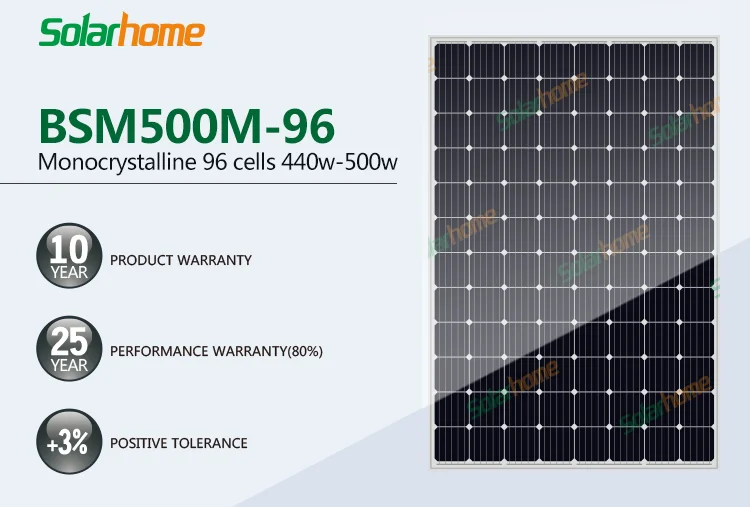 Solarhome

BSM500M-96
Monocrystalline 96 cells 440w-500w

10 YEAR PRODUCT WARRANTY

25 YEAR PERFORMANCE WARRANTY(80%)

+3% POSITIVE TOLERANCE

Solarhome Solarhome Solarhome Solarhome Solarhome Solarhome